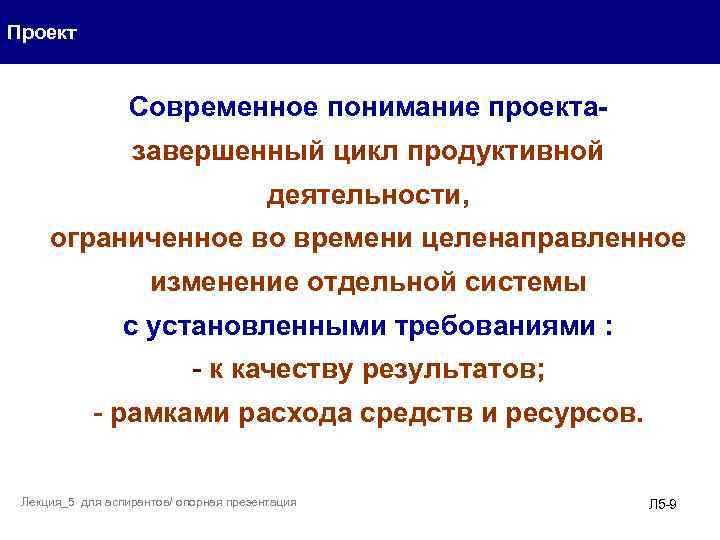 Проект

Современное понимание проекта-
завершенный цикл продуктивной деятельности,
ограниченное во времени целенаправленное изменение отдельной системы
с установленными требованиями :
- к качеству результатов;
- рамками расхода средств и ресурсов.

Лекция_5 для аспирантов/ опорная презентация

Л5-9